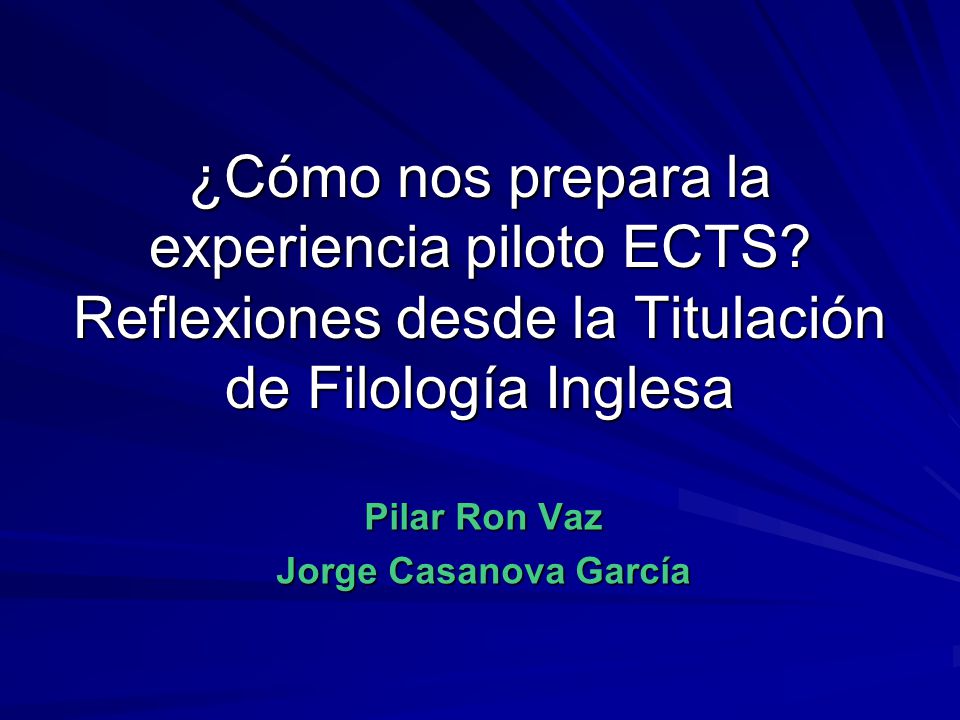 ¿Cómo nos prepara la experiencia piloto ECTS? Reflexiones desde la Titulación de Filología Inglesa

Pilar Ron Vaz
Jorge Casanova García